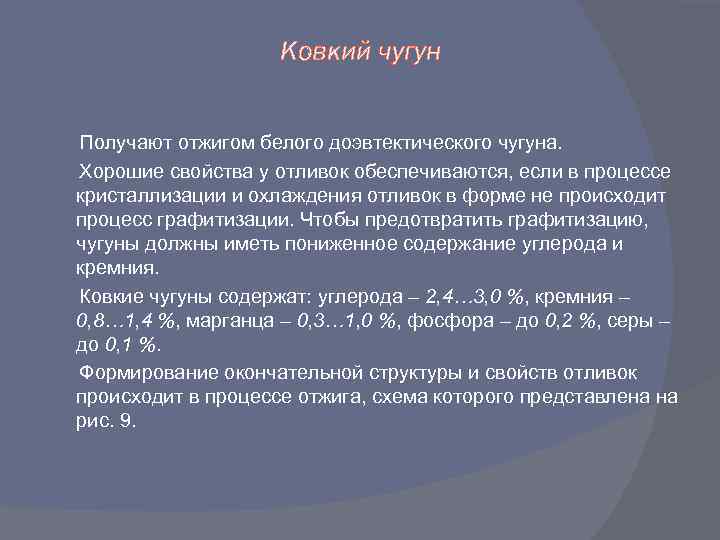 Ковкий чугун

Получают отжигом белого доэвтектического чугуна.

Хорошие свойства у отливок обеспечиваются, если в процессе кристаллизации и охлаждения отливок в форме не происходит процесс графитизации. Чтобы предотвратить графитизацию, чугуны должны иметь пониженное содержание углерода и кремния.

Ковкие чугуны содержат: углерода – 2,4…3,0 %, кремния – 0,8…1,4 %, марганца – 0,3…1,0 %, фосфора – до 0,2 %, серы – до 0,1 %.

Формирование окончательной структуры и свойств отливок происходит в процессе отжига, схема которого представлена на рис. 9.